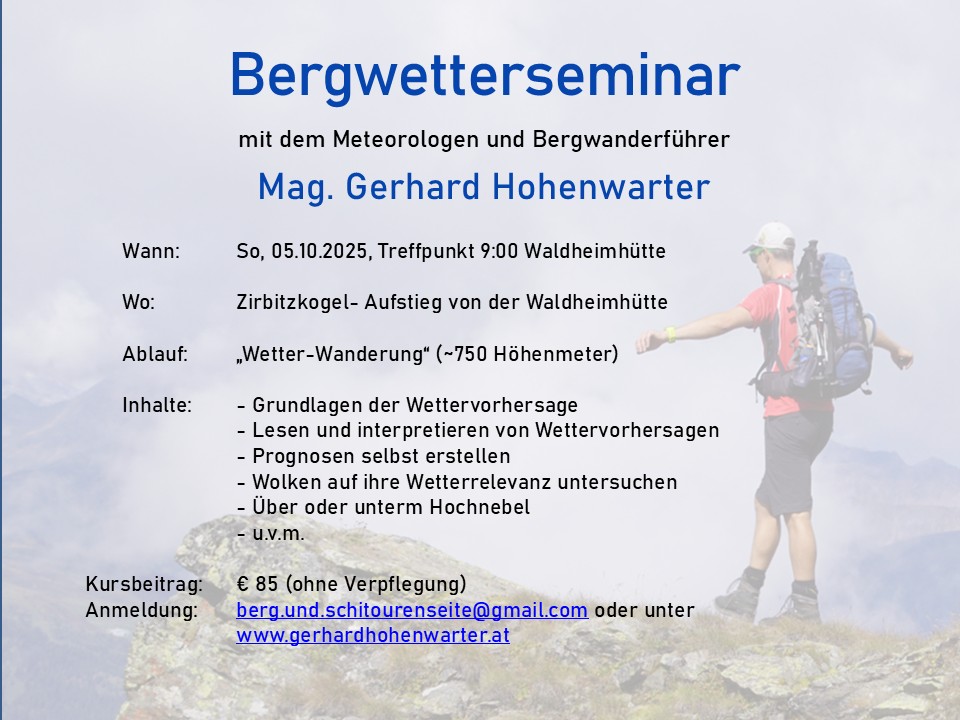 Bergwetterseminar

mit dem Meteorologen und Bergwanderführer

Mag. Gerhard Hohenwarter

Wann: So, 05.10.2025, Treffpunkt 9:00 Waldheimhütte

Wo: Zirbitzkogel- Aufstieg von der Waldheimhütte

Ablauf: „Wetter-Wanderung“ (~750 Höhenmeter)

Inhalte: - Grundlagen der Wettervorhersage
- Lesen und interpretieren von Wettervorhersagen
- Prognosen selbst erstellen
- Wolken auf ihre Wetterrelevanz untersuchen
- Über oder unterm Hochnebel
- u.v.m.

Kursbeitrag: € 85 (ohne Verpflegung)
Anmeldung: berg.und.schitourenseite@gmail.com oder unter www.gerhardhohenwarter.at